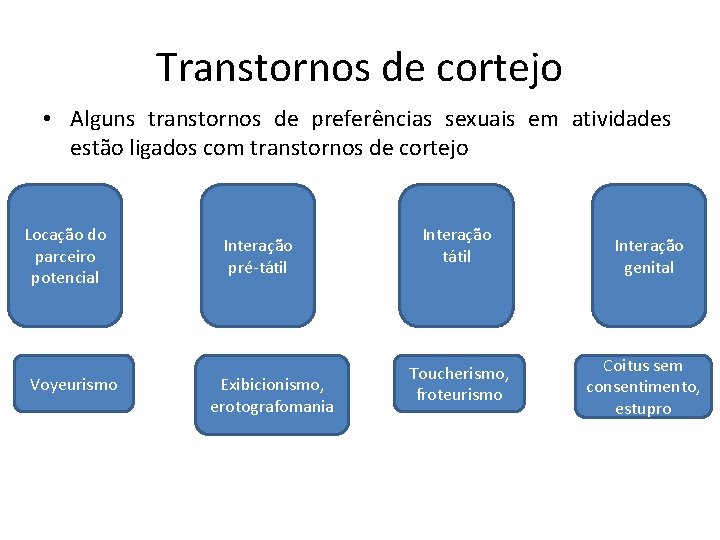 Transtornos de cortejo

• Alguns transtornos de preferências sexuais em atividades estão ligados com transtornos de cortejo

Locação do parceiro potencial

Interação pré-tátil

Interação tátil

Interação genital

Voyeurismo

Exibicionismo, erotografomania

Toucherismo, froteurismo

Coitus sem consentimento, estupro